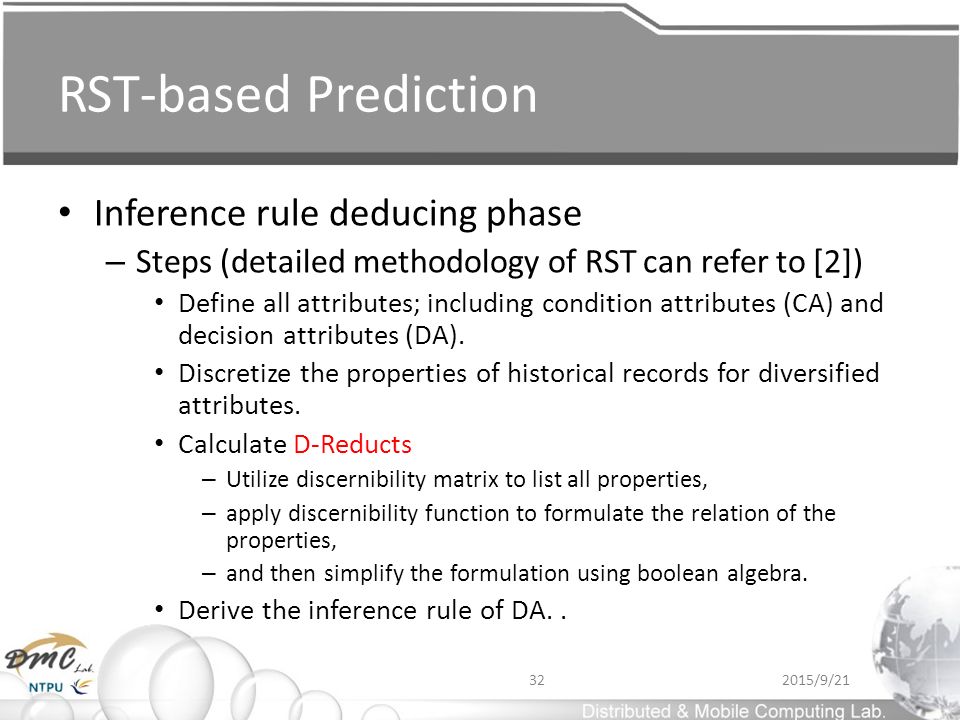 RST-based Prediction

• Inference rule deducing phase

– Steps (detailed methodology of RST can refer to [2])

• Define all attributes; including condition attributes (CA) and decision attributes (DA).

• Discretize the properties of historical records for diversified attributes.

• Calculate D-Reducts

– Utilize discernibility matrix to list all properties,

– apply discernibility function to formulate the relation of the properties,

– and then simplify the formulation using boolean algebra.

• Derive the inference rule of DA. .

DMC Lab.
NTPU

32

2015/9/21

Distributed & Mobile Computing Lab.